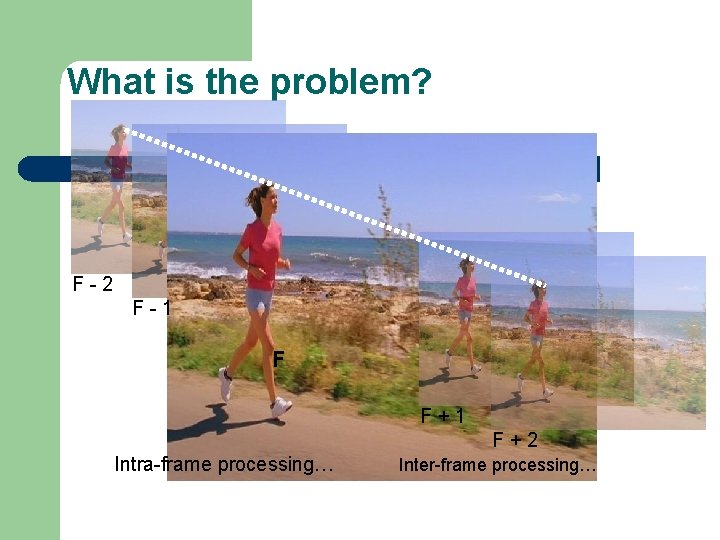 What is the problem?

F - 2

F - 1

F

F + 1

F + 2

Intra-frame processing…

Inter-frame processing…